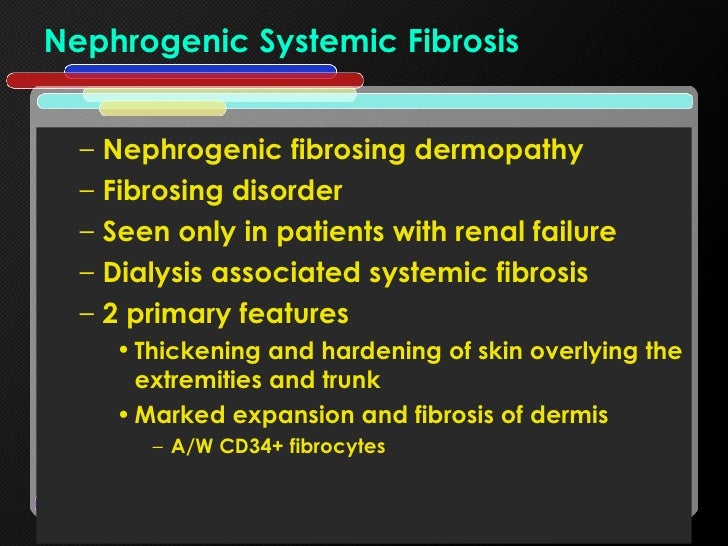 Nephrogenic Systemic Fibrosis

– Nephrogenic fibrosing dermopathy
– Fibrosing disorder
– Seen only in patients with renal failure
– Dialysis associated systemic fibrosis
– 2 primary features
• Thickening and hardening of skin overlying the extremities and trunk
• Marked expansion and fibrosis of dermis
– A/W CD34+ fibrocytes